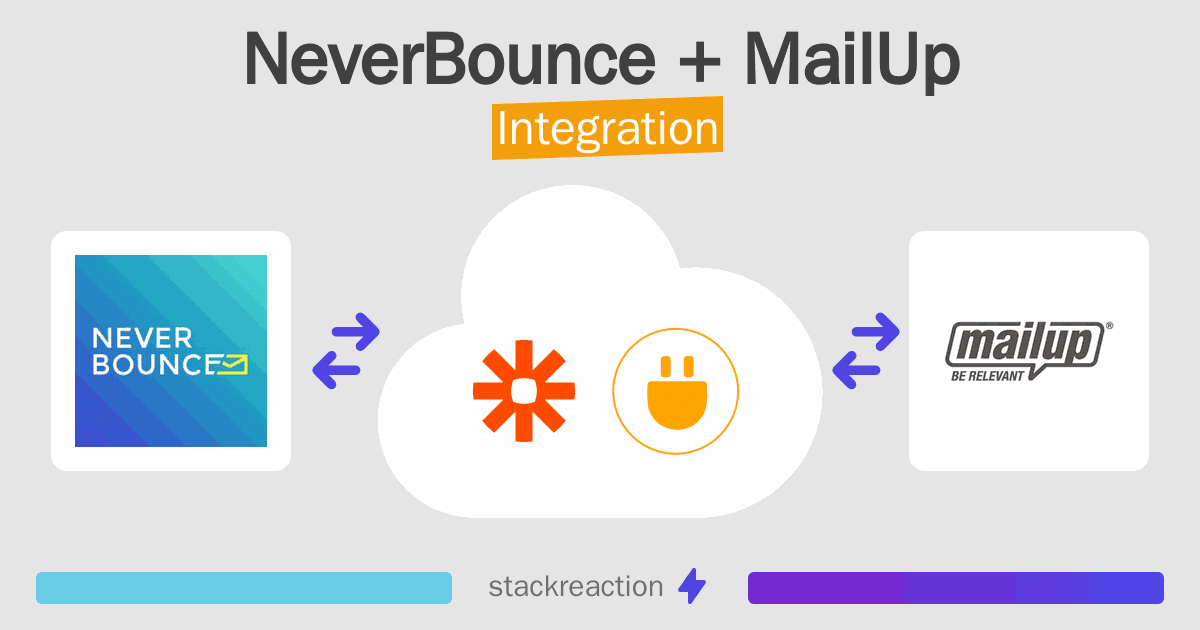 NeverBounce + MailUp
Integration

NEVER
BOUNCE

mailup®
BE RELEVANT

stackreaction